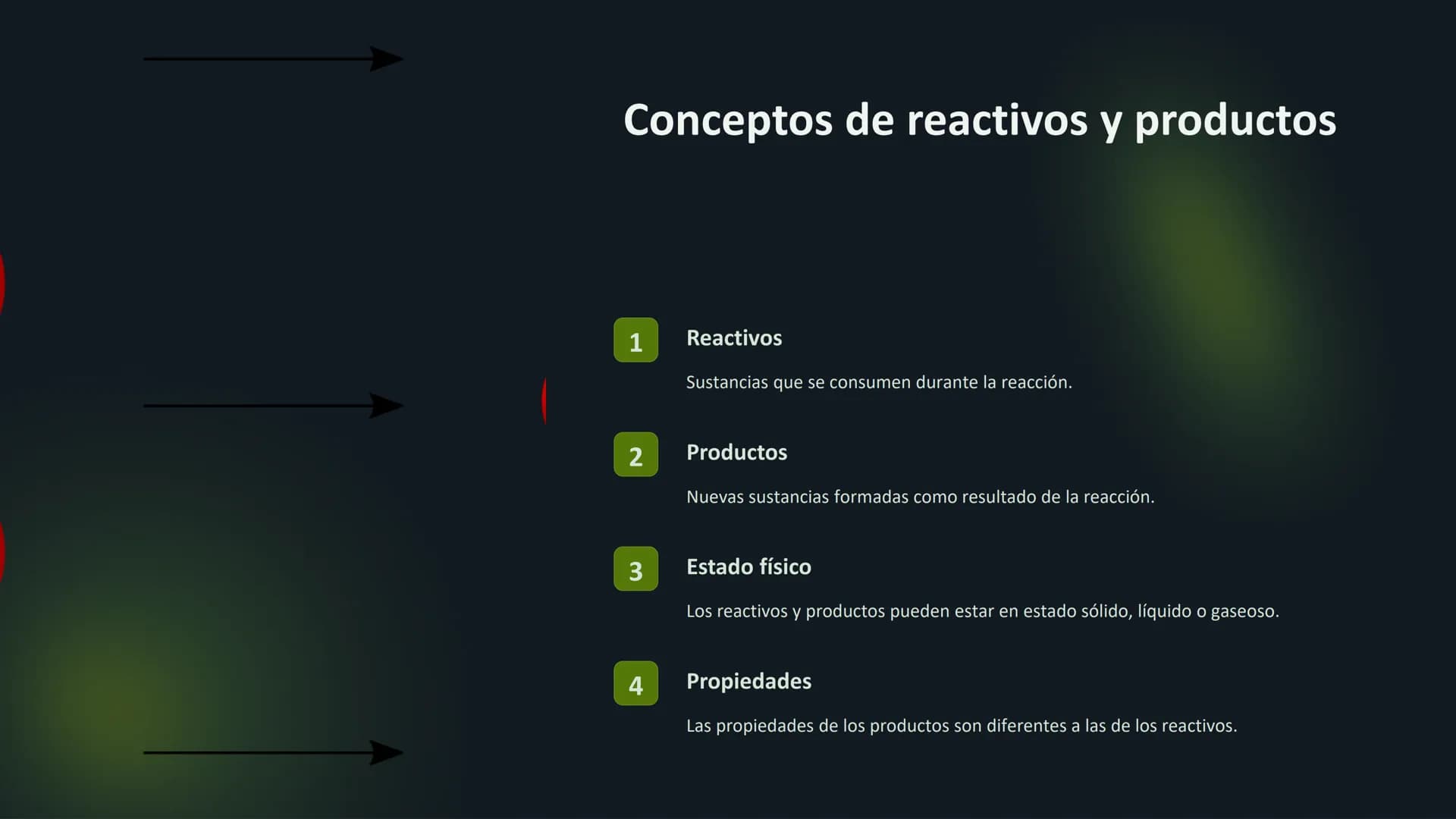 Conceptos de reactivos y productos

1

Reactivos

Sustancias que se consumen durante la reacción.

2

Productos

Nuevas sustancias formadas como resultado de la reacción.

3

Estado físico

Los reactivos y productos pueden estar en estado sólido, líquido o gaseoso.

4

Propiedades

Las propiedades de los productos son diferentes a las de los reactivos.